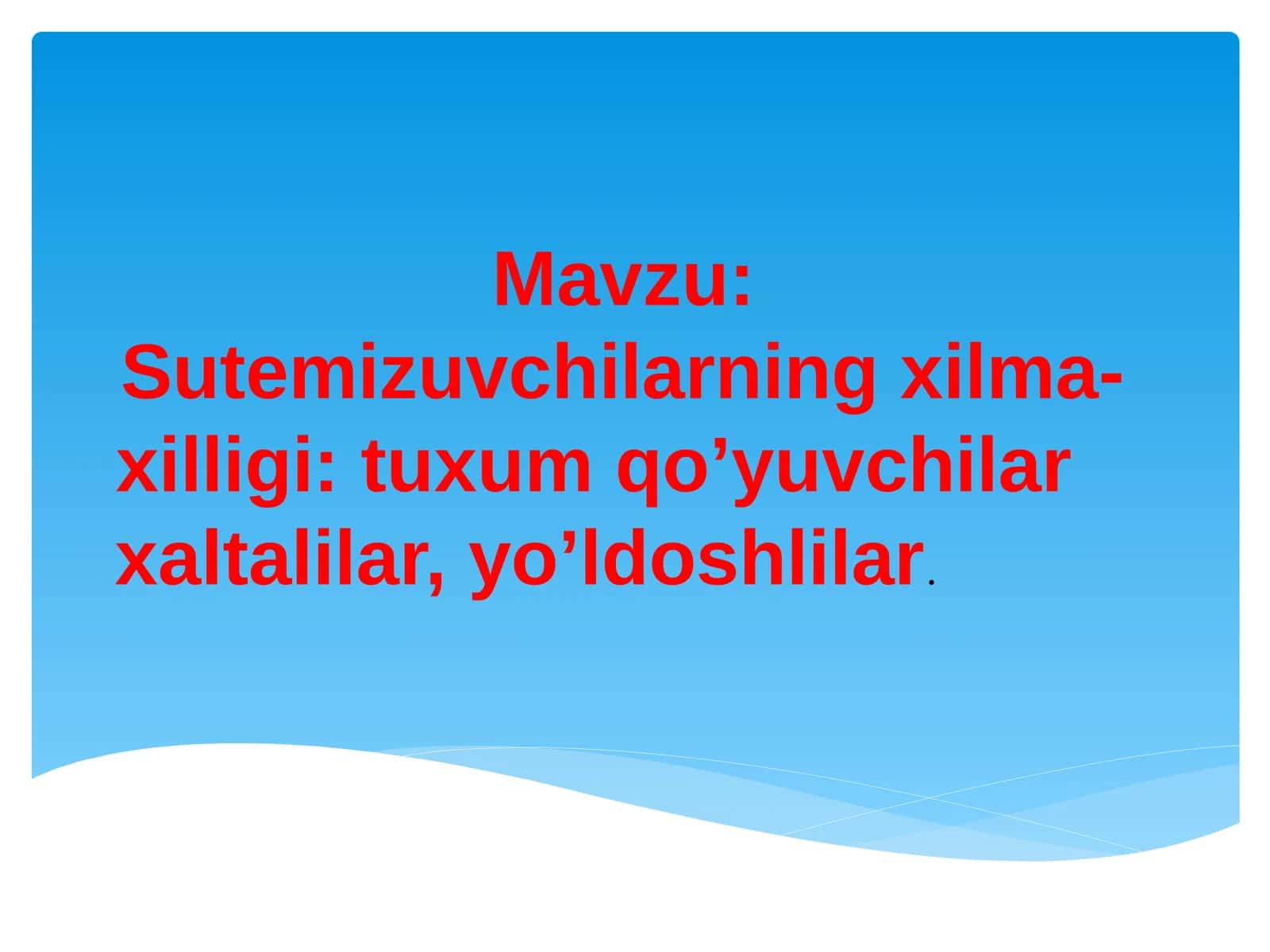 Mavzu: Sutemizuvchilarning xilma-xilligi: tuxum qo’yuvchilar xaltalilar, yo’ldoshlilar.